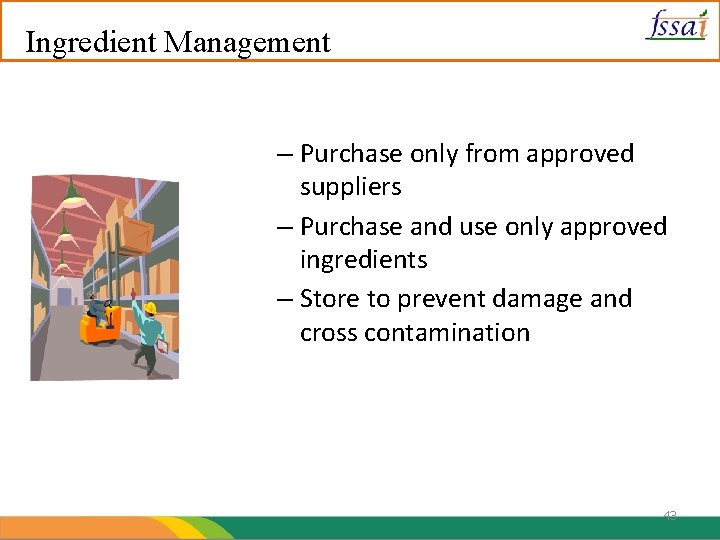 Ingredient Management

fssai

– Purchase only from approved suppliers
– Purchase and use only approved ingredients
– Store to prevent damage and cross contamination

43